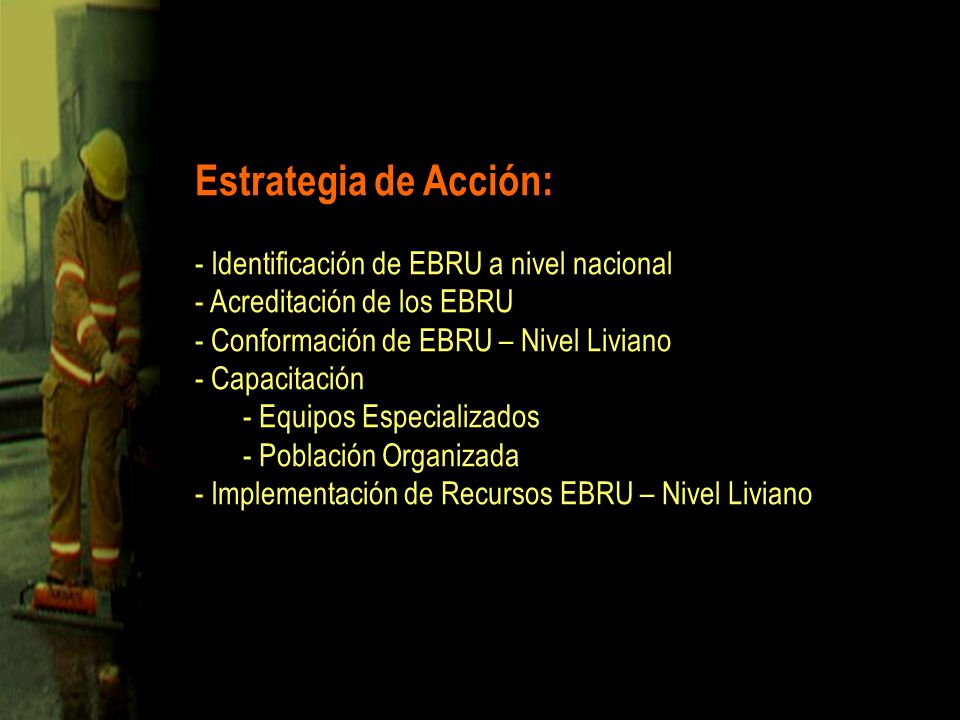 Estrategia de Acción:

- Identificación de EBRU a nivel nacional
- Acreditación de los EBRU
- Conformación de EBRU – Nivel Liviano
- Capacitación
- Equipos Especializados
- Población Organizada
- Implementación de Recursos EBRU – Nivel Liviano